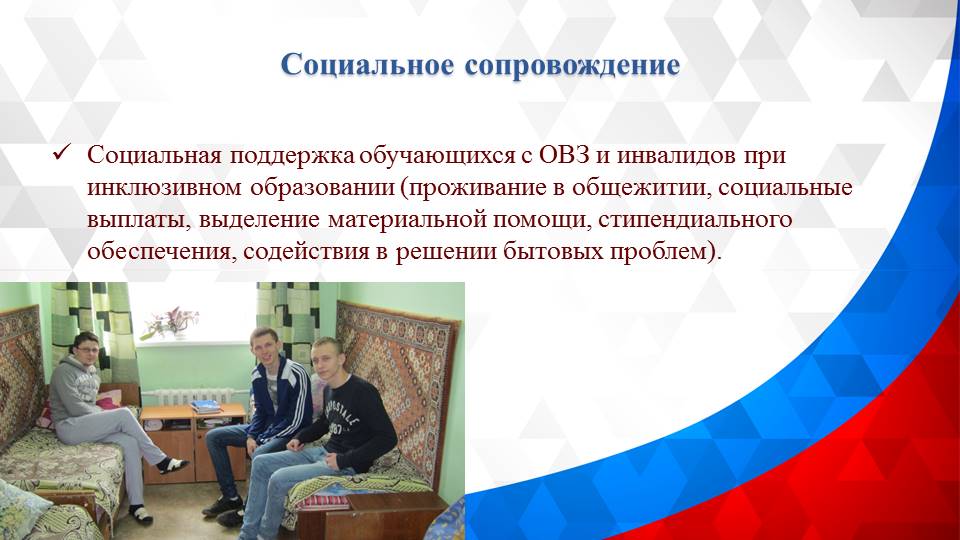 Социальное сопровождение

✓ Социальная поддержка обучающихся с ОВЗ и инвалидов при инклюзивном образовании (проживание в общежитии, социальные выплаты, выделение материальной помощи, стипендиального обеспечения, содействия в решении бытовых проблем).